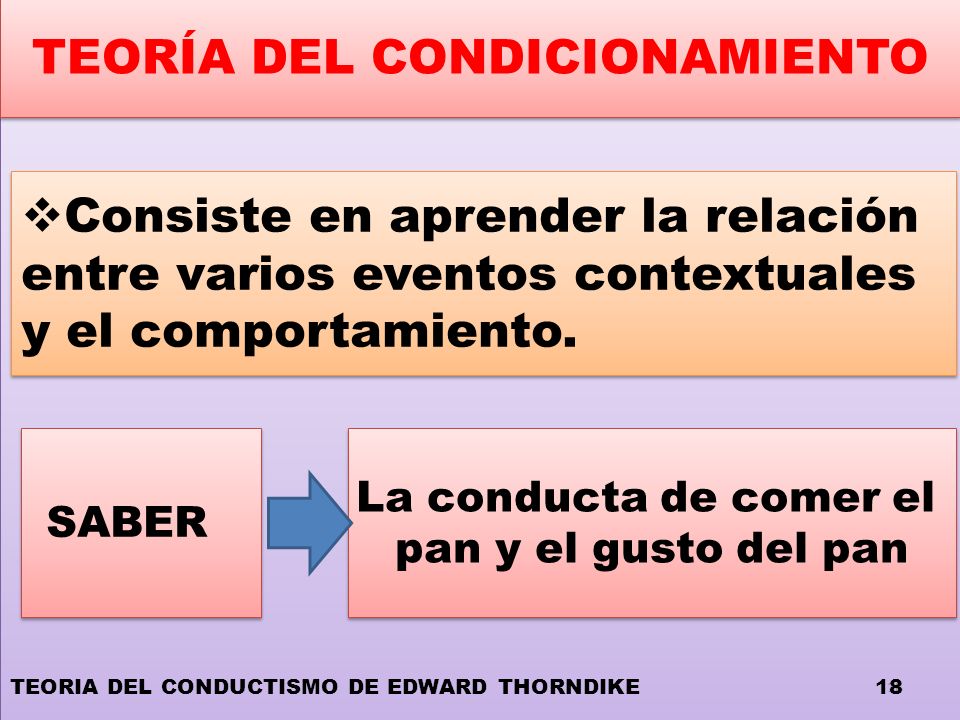 TEORÍA DEL CONDICIONAMIENTO

❖Consiste en aprender la relación entre varios eventos contextuales y el comportamiento.

SABER

La conducta de comer el pan y el gusto del pan

TEORIA DEL CONDUCTISMO DE EDWARD THORNDIKE

18